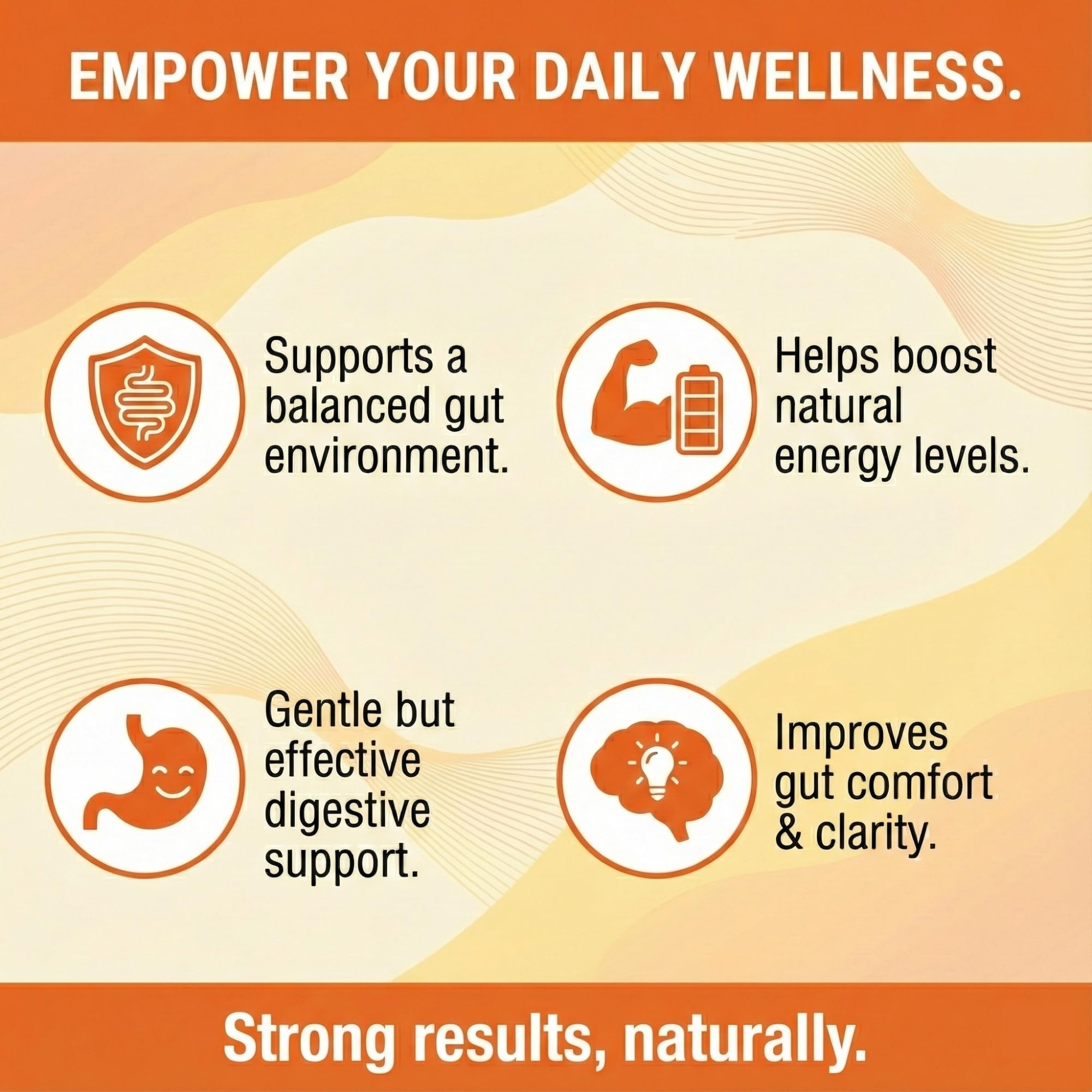 EMPOWER YOUR DAILY WELLNESS.

Supports a balanced gut environment.

Helps boost natural energy levels.

Gentle but effective digestive support.

Improves gut comfort & clarity.

Strong results, naturally.